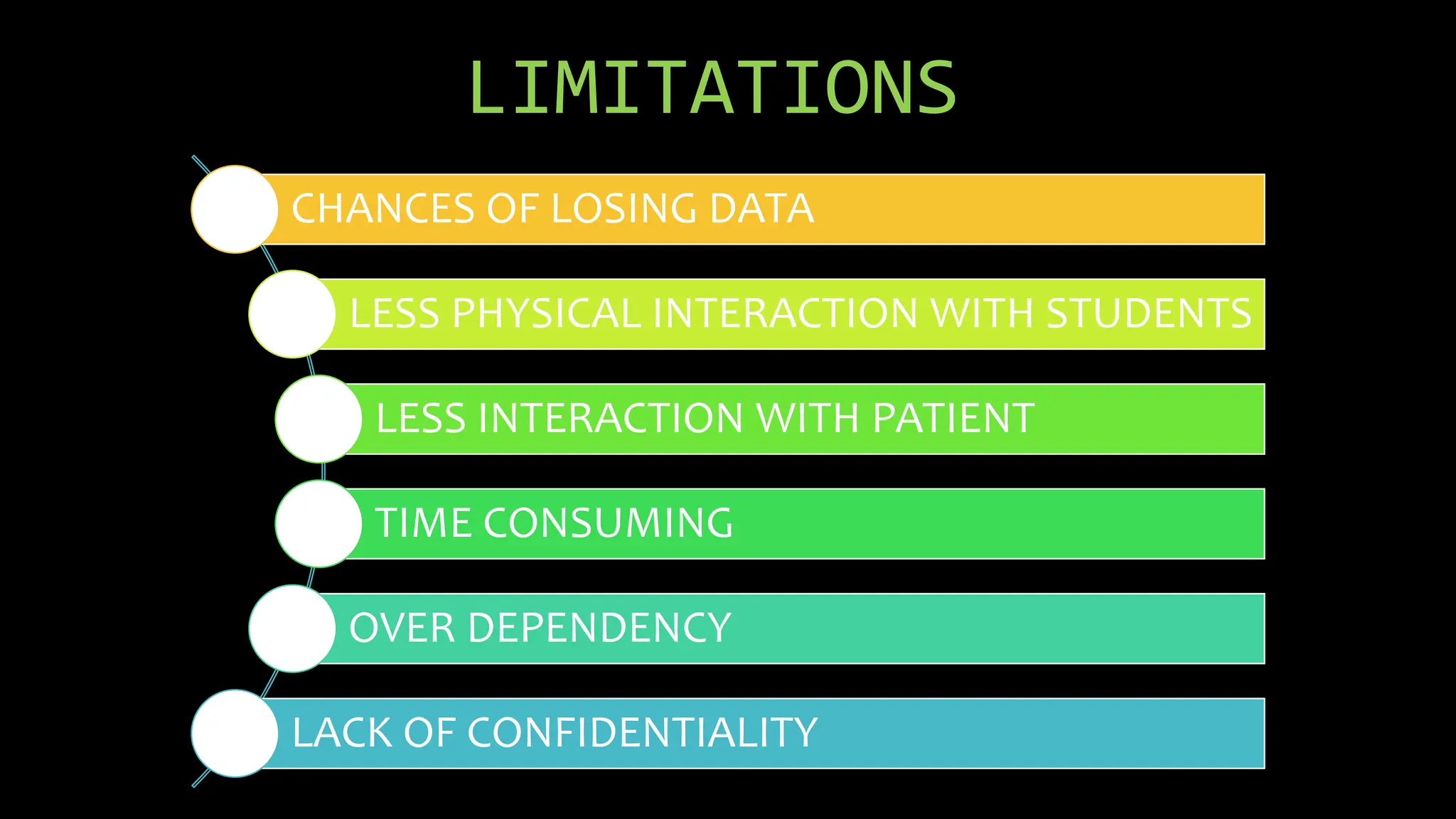 LIMITATIONS

CHANCES OF LOSING DATA

LESS PHYSICAL INTERACTION WITH STUDENTS

LESS INTERACTION WITH PATIENT

TIME CONSUMING

OVER DEPENDENCY

LACK OF CONFIDENTIALITY